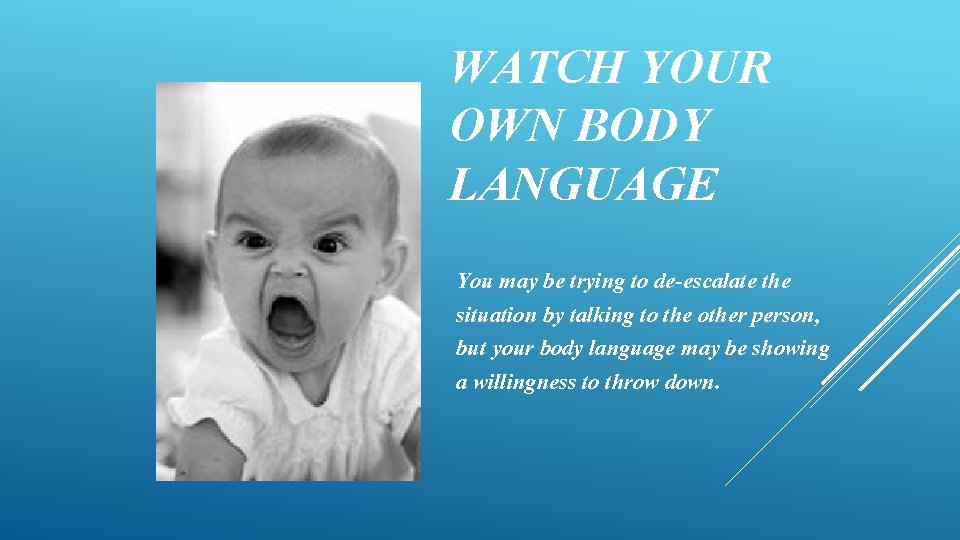 WATCH YOUR OWN BODY LANGUAGE

You may be trying to de-escalate the situation by talking to the other person, but your body language may be showing a willingness to throw down.